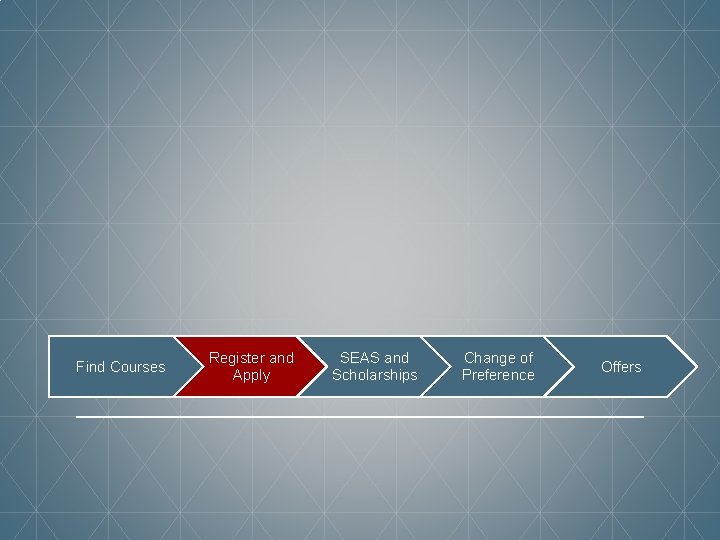 Find Courses

Register and Apply

SEAS and Scholarships

Change of Preference

Offers